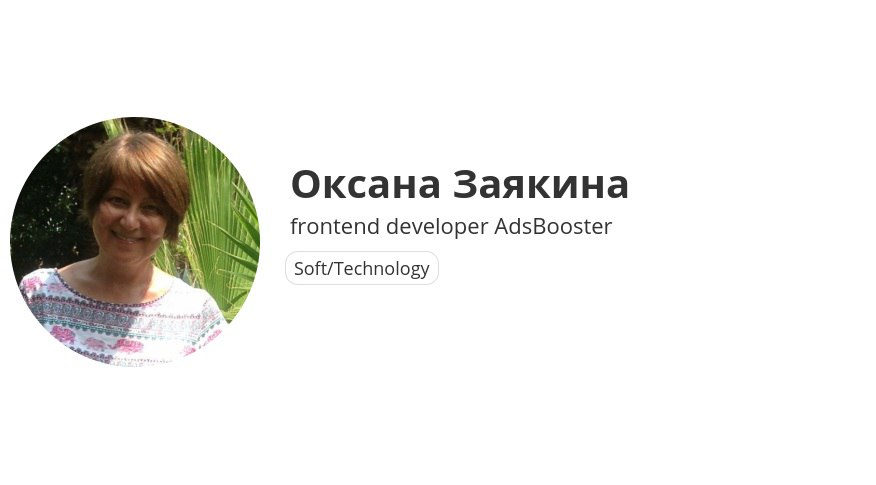 Оксана Заякина

frontend developer AdsBooster

Soft/Technology